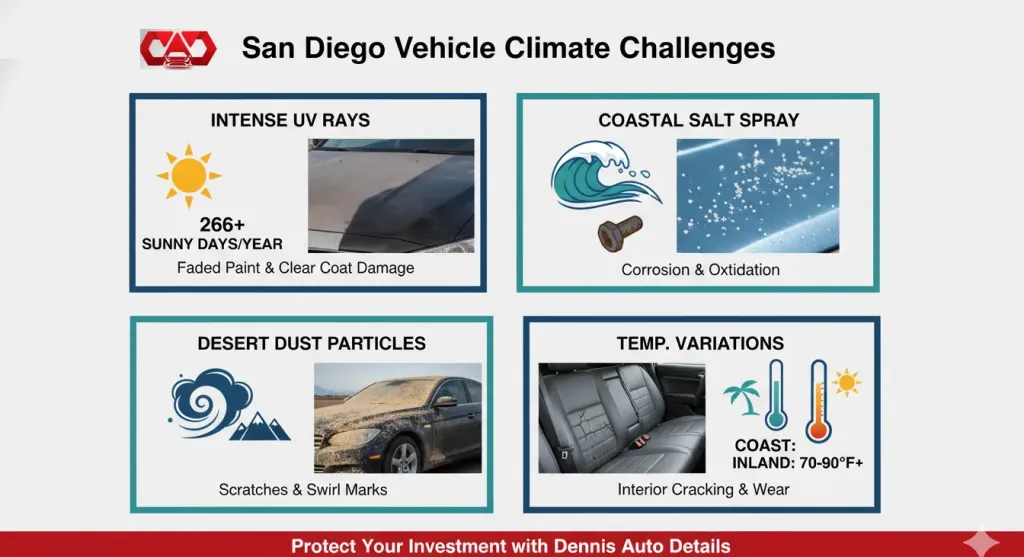 San Diego Vehicle Climate Challenges

INTENSE UV RAYS

266+
SUNNY DAYS/YEAR

Faded Paint & Clear Coat Damage

COASTAL SALT SPRAY

Corrosion & Oxtidation

DESERT DUST PARTICLES

Scratches & Swirl Marks

TEMP. VARIATIONS

COAST:
INLAND: 70-90°F+

Interior Cracking & Wear

Protect Your Investment with Dennis Auto Details